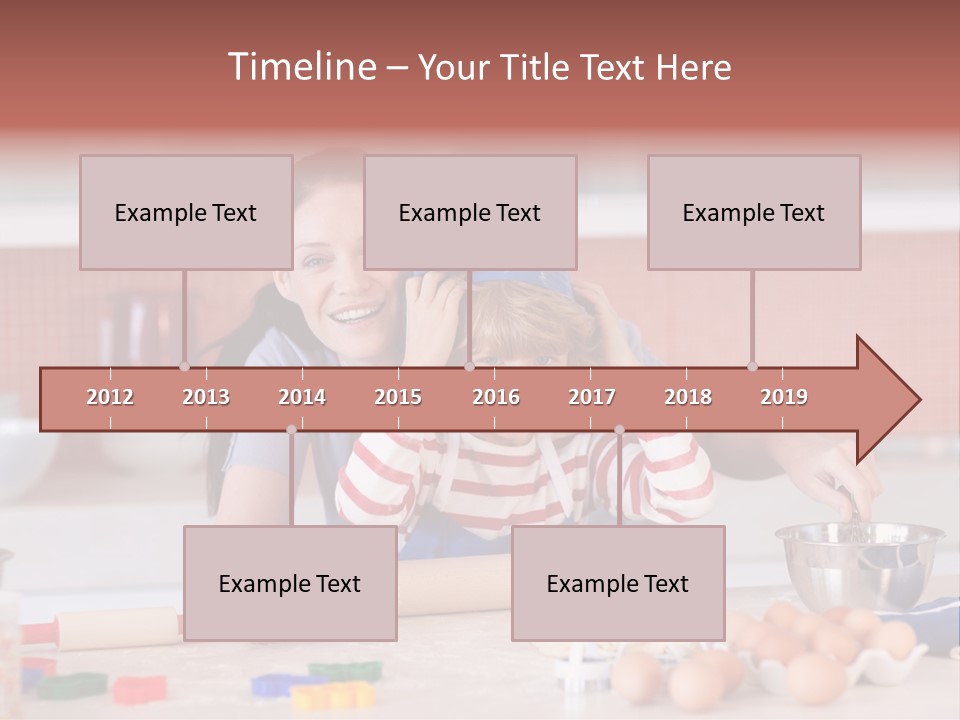 Timeline – Your Title Text Here

Example Text

Example Text

Example Text

2012 2013 2014 2015 2016 2017 2018 2019

Example Text

Example Text